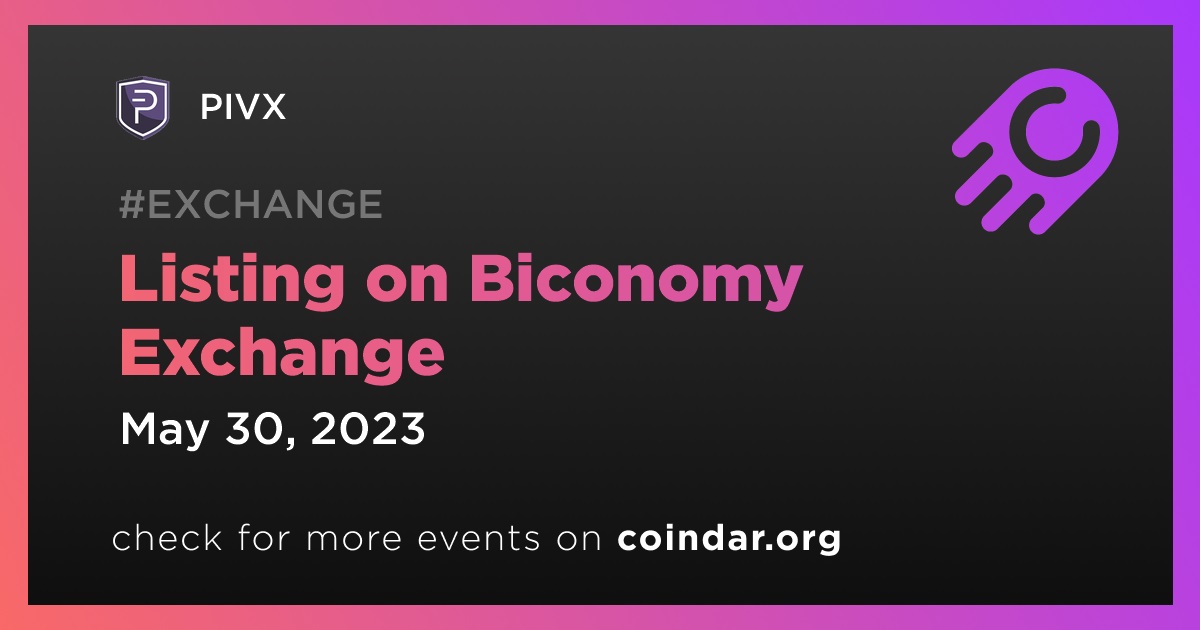 PIVX

#EXCHANGE

Listing on Biconomy Exchange

May 30, 2023

check for more events on coindar.org